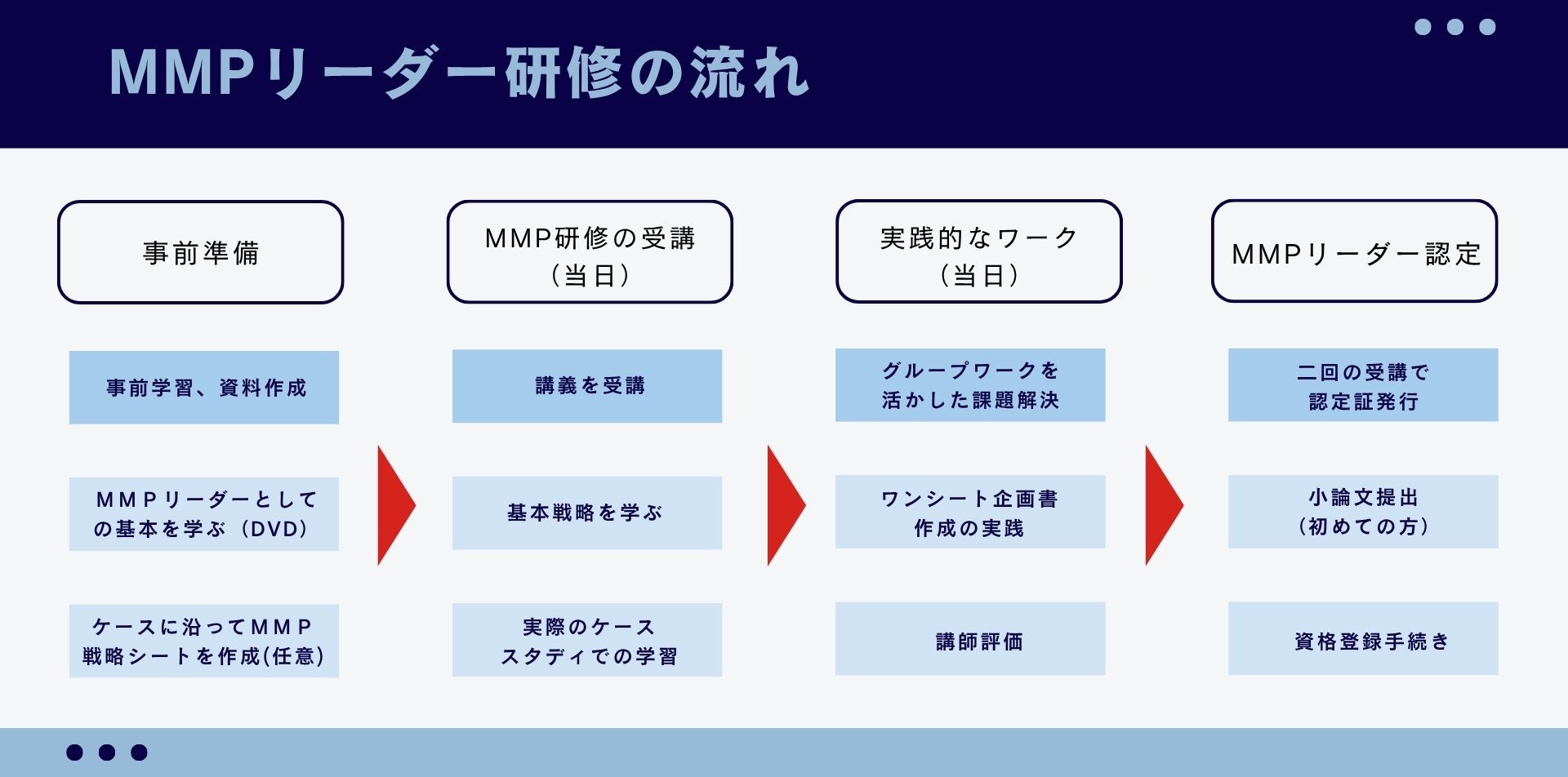 MMPリーダー研修の流れ

事前準備

事前学習、資料作成

MMPリーダーとしての基本を学ぶ（DVD）

ケースに沿ってMMP戦略シートを作成(任意)

MMP研修の受講（当日）

講義を受講

基本戦略を学ぶ

実際のケーススタディでの学習

実践的なワーク（当日）

グループワークを活かした課題解決

ワンシート企画書作成の実践

講師評価

MMPリーダー認定

二回の受講で認定証発行

小論文提出（初めての方）

資格登録手続き